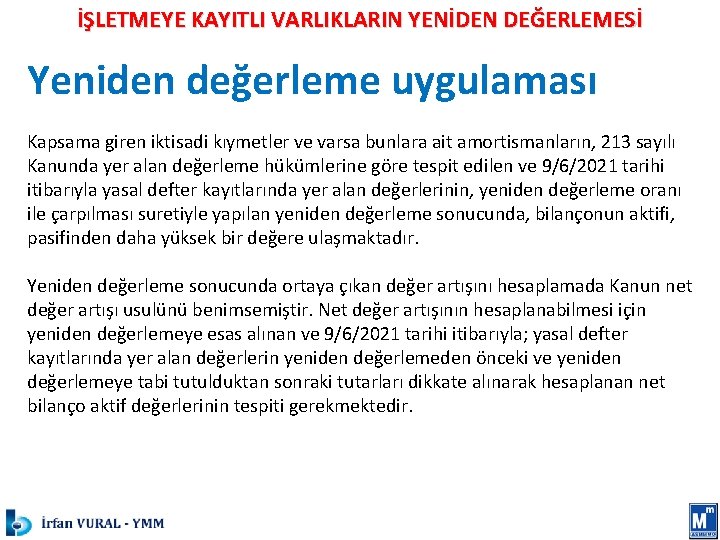 İŞLETMEYE KAYITLI VARLIKLARIN YENİDEN DEĞERLEMESİ

Yeniden değerleme uygulaması

Kapsama giren iktisadi kıymetler ve varsa bunlara ait amortismanların, 213 sayılı Kanunda yer alan değerleme hükümlerine göre tespit edilen ve 9/6/2021 tarihi itibarıyla yasal defter kayıtlarında yer alan değerlerinin, yeniden değerleme oranı ile çarpılması suretiyle yapılan yeniden değerleme sonucunda, bilançonun aktifi, pasifinden daha yüksek bir değere ulaşmaktadır.

Yeniden değerleme sonucunda ortaya çıkan değer artışını hesaplamada Kanun net değer artışı usulünü benimsemiştir. Net değer artışının hesaplanabilmesi için yeniden değerlemeye esas alınan ve 9/6/2021 tarihi itibarıyla; yasal defter kayıtlarında yer alan değerlerin yeniden değerlemeden önceki ve yeniden değerlemeye tabi tutulduktan sonraki tutarları dikkate alınarak hesaplanan net bilanço aktif değerlerinin tespiti gerekmektedir.

İrfan VURAL - YMM

M
ASMMMO